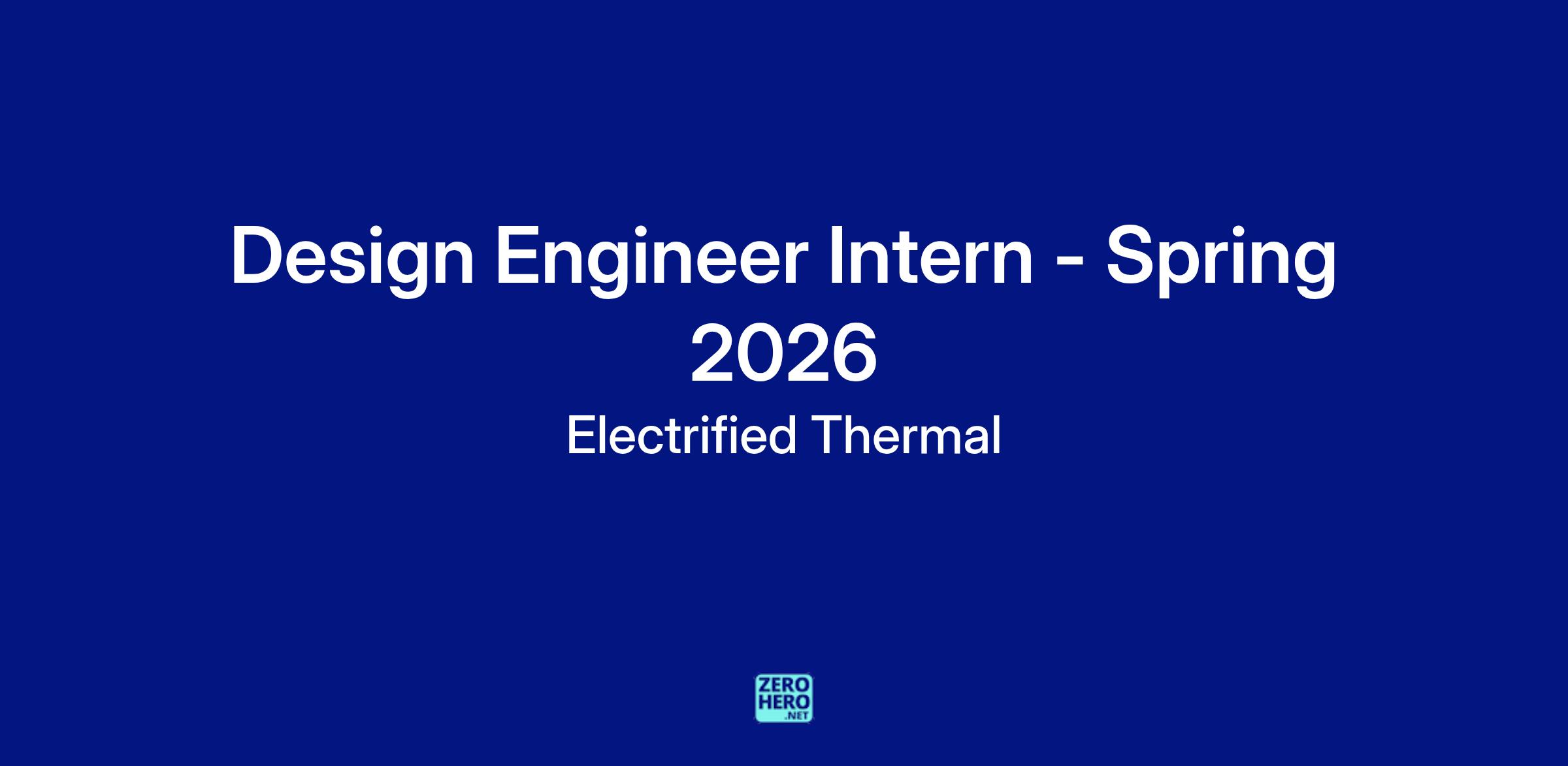 Design Engineer Intern - Spring 2026

Electrified Thermal

ZERO
HERO
.NET